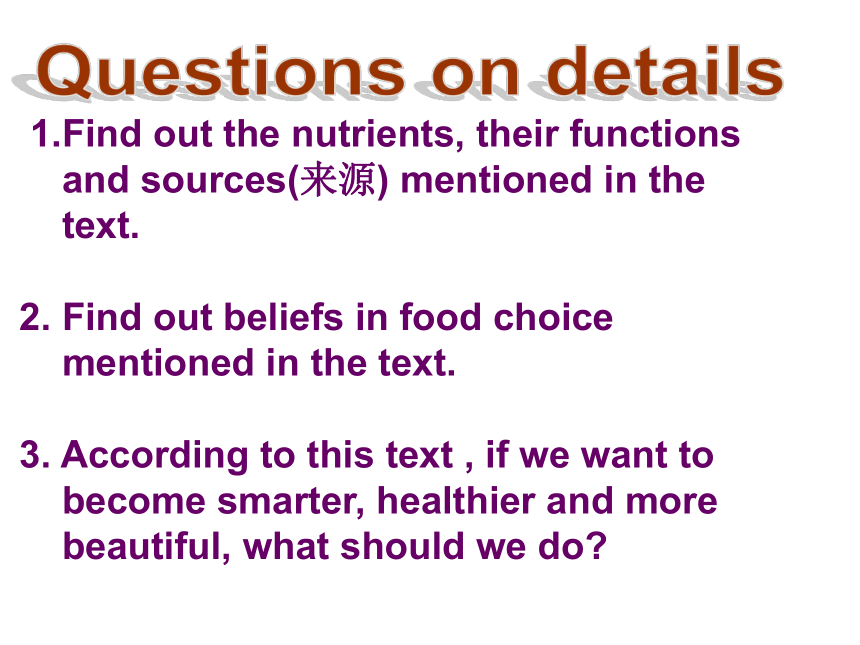 Questions on details

1.Find out the nutrients, their functions and sources(来源) mentioned in the text.

2. Find out beliefs in food choice mentioned in the text.

3. According to this text , if we want to become smarter, healthier and more beautiful, what should we do?